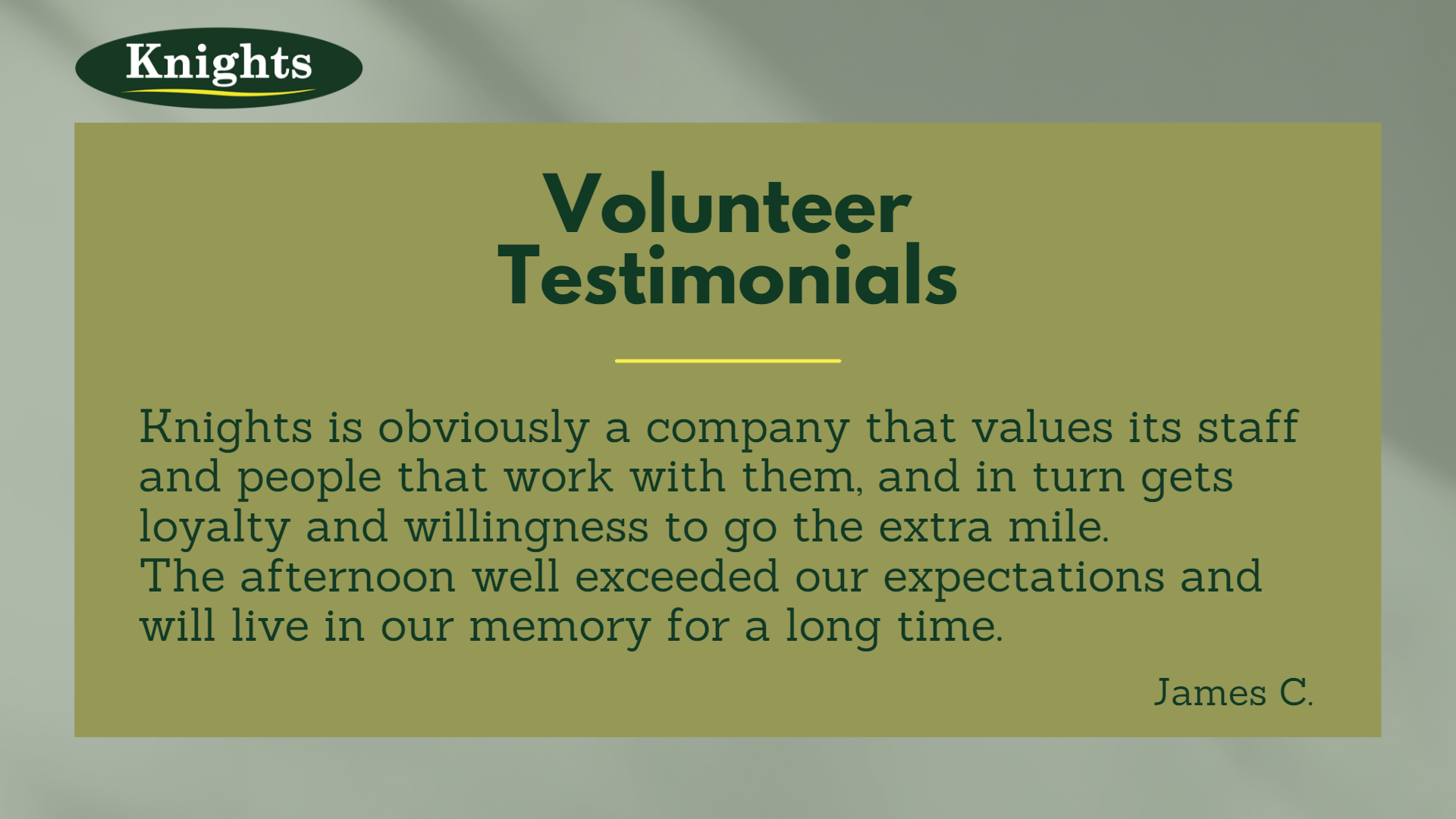 Knights

Volunteer Testimonials

Knights is obviously a company that values its staff and people that work with them, and in turn gets loyalty and willingness to go the extra mile.
The afternoon well exceeded our expectations and will live in our memory for a long time.

James C.